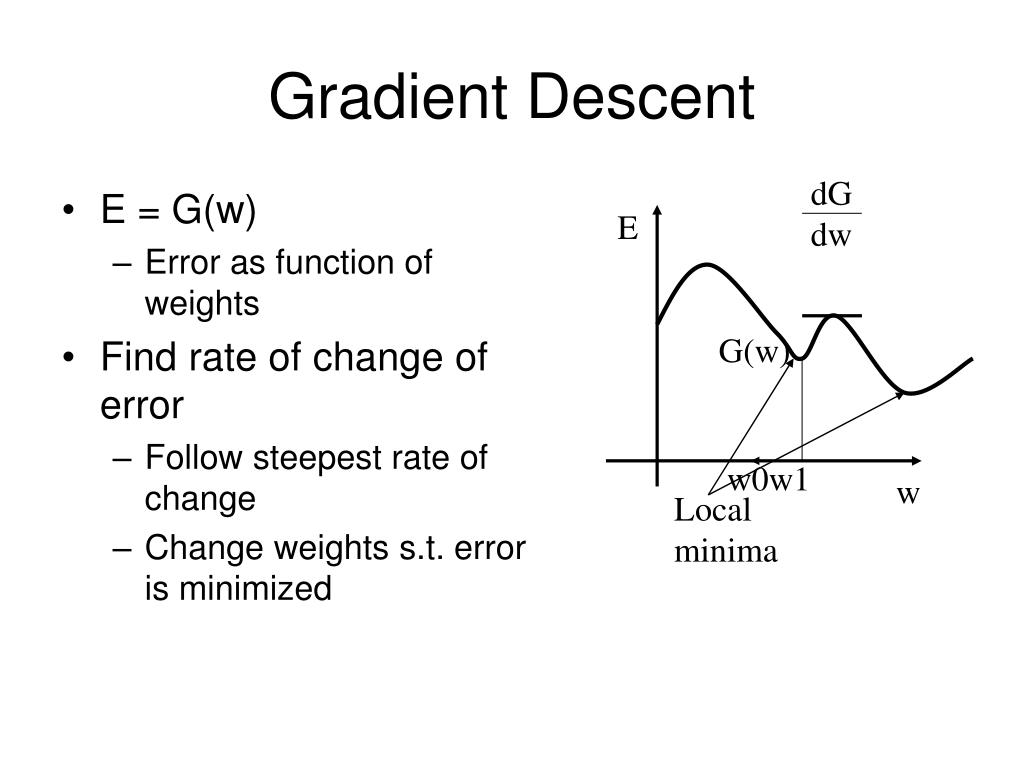 Gradient Descent

• E = G(w)
– Error as function of weights
• Find rate of change of error
– Follow steepest rate of change
– Change weights s.t. error is minimized

$\frac{dG}{dw}$

E

G(w)

w0w1

w

Local minima